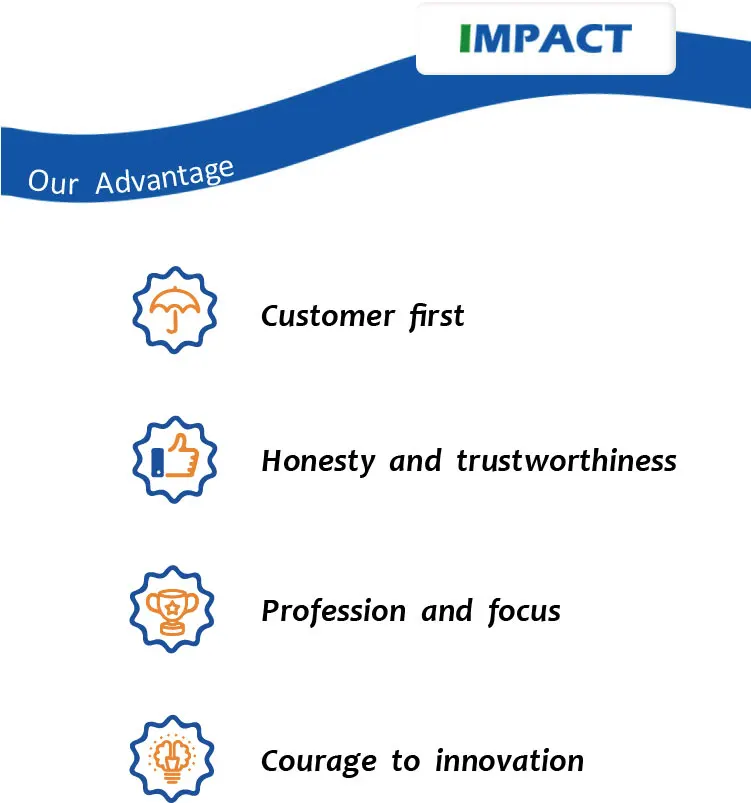 IMPACT

Our Advantage

Customer first

Honesty and trustworthiness

Profession and focus

Courage to innovation